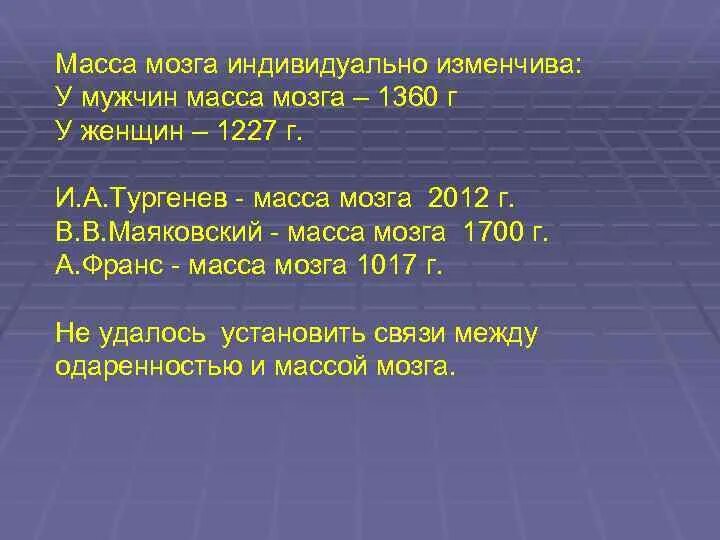 Масса мозга индивидуально изменчива:
У мужчин масса мозга – 1360 г
У женщин – 1227 г.

И.А.Тургенев - масса мозга 2012 г.
В.В.Маяковский - масса мозга 1700 г.
А.Франс - масса мозга 1017 г.

Не удалось установить связи между одаренностью и массой мозга.